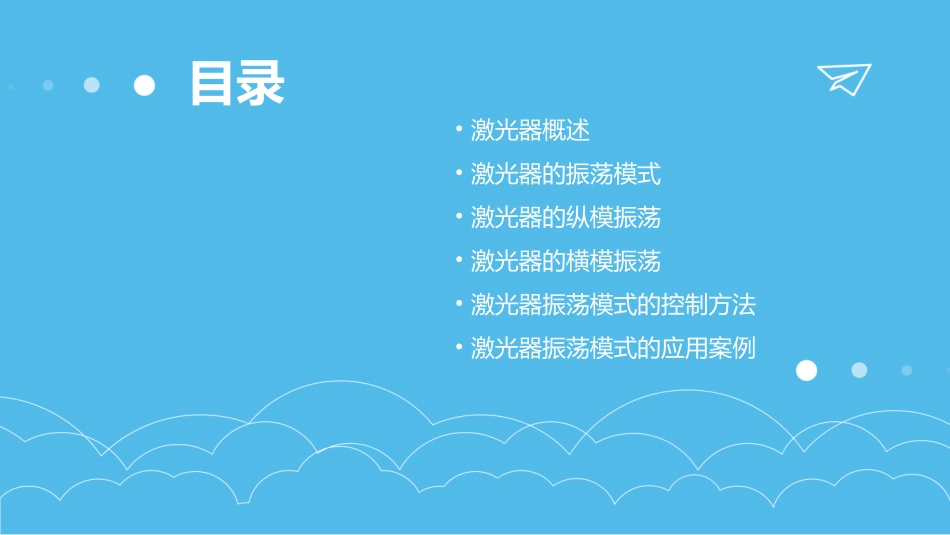 目录

• 激光器概述
• 激光器的振荡模式
• 激光器的纵模振荡
• 激光器的横模振荡
• 激光器振荡模式的控制方法
• 激光器振荡模式的应用案例